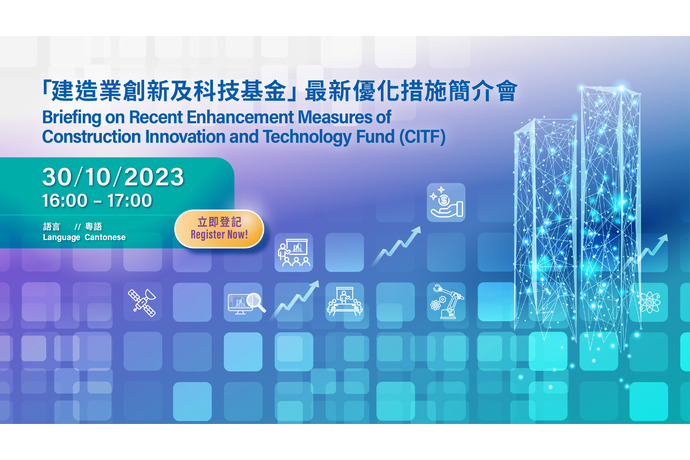 「建造業創新及科技基金」最新優化措施簡介會
Briefing on Recent Enhancement Measures of Construction Innovation and Technology Fund (CITF)

30/10/2023
16:00 – 17:00

語言 // 粵語
Language Cantonese

立即登記
Register Now!